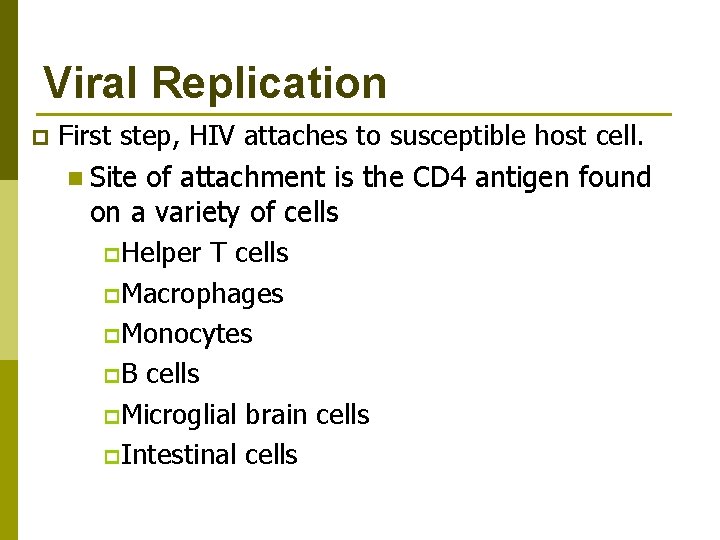 Viral Replication

First step, HIV attaches to susceptible host cell.

Site of attachment is the CD4 antigen found on a variety of cells

Helper T cells

Macrophages

Monocytes

B cells

Microglial brain cells

Intestinal cells